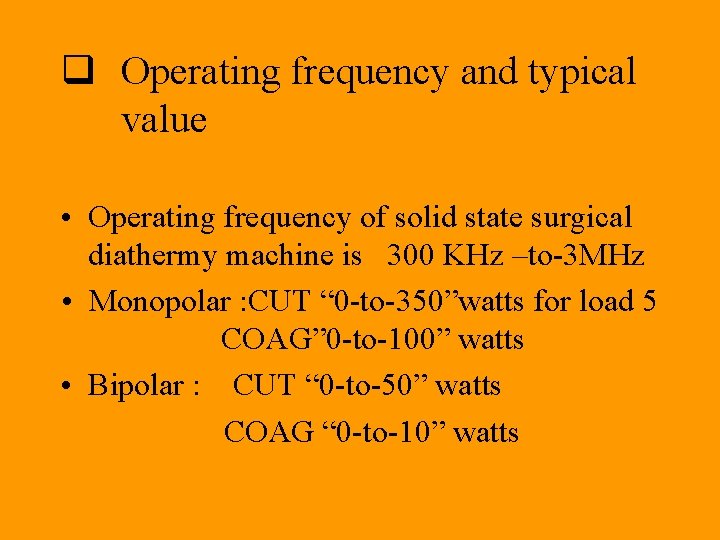 ❑ Operating frequency and typical value

• Operating frequency of solid state surgical diathermy machine is 300 KHz –to-3MHz

• Monopolar :CUT “0-to-350”watts for load 5
COAG”0-to-100” watts

• Bipolar : CUT “0-to-50” watts

COAG “0-to-10” watts